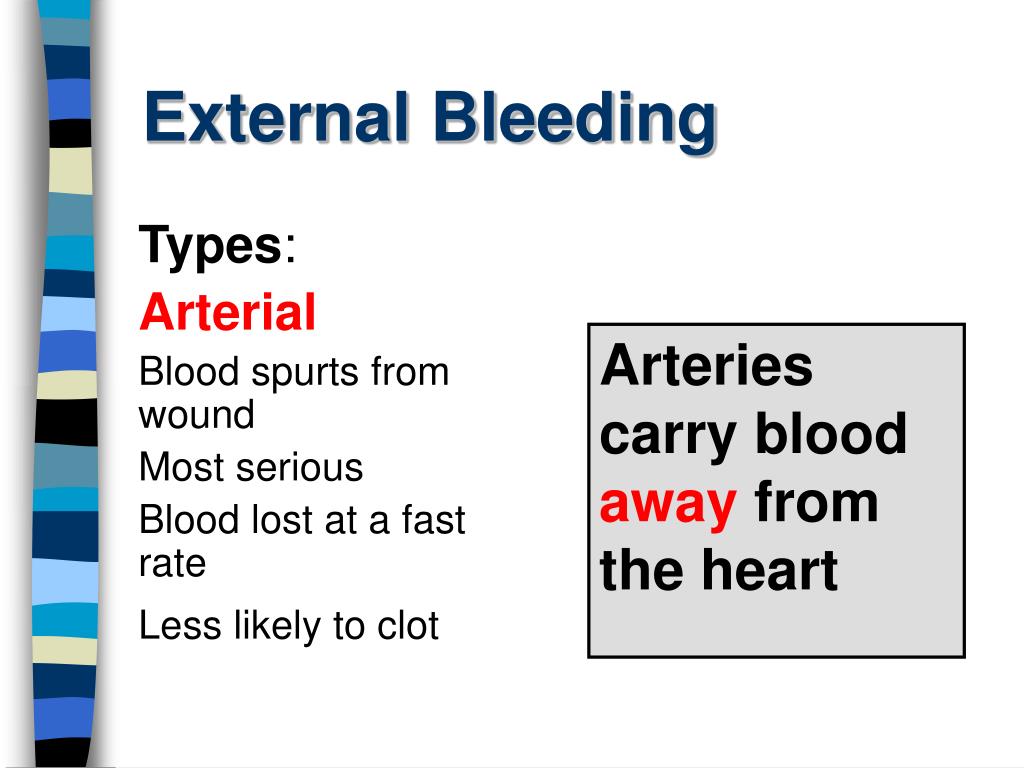 External Bleeding

Types:

Arterial

Blood spurts from wound

Most serious

Blood lost at a fast rate

Less likely to clot

Arteries carry blood away from the heart